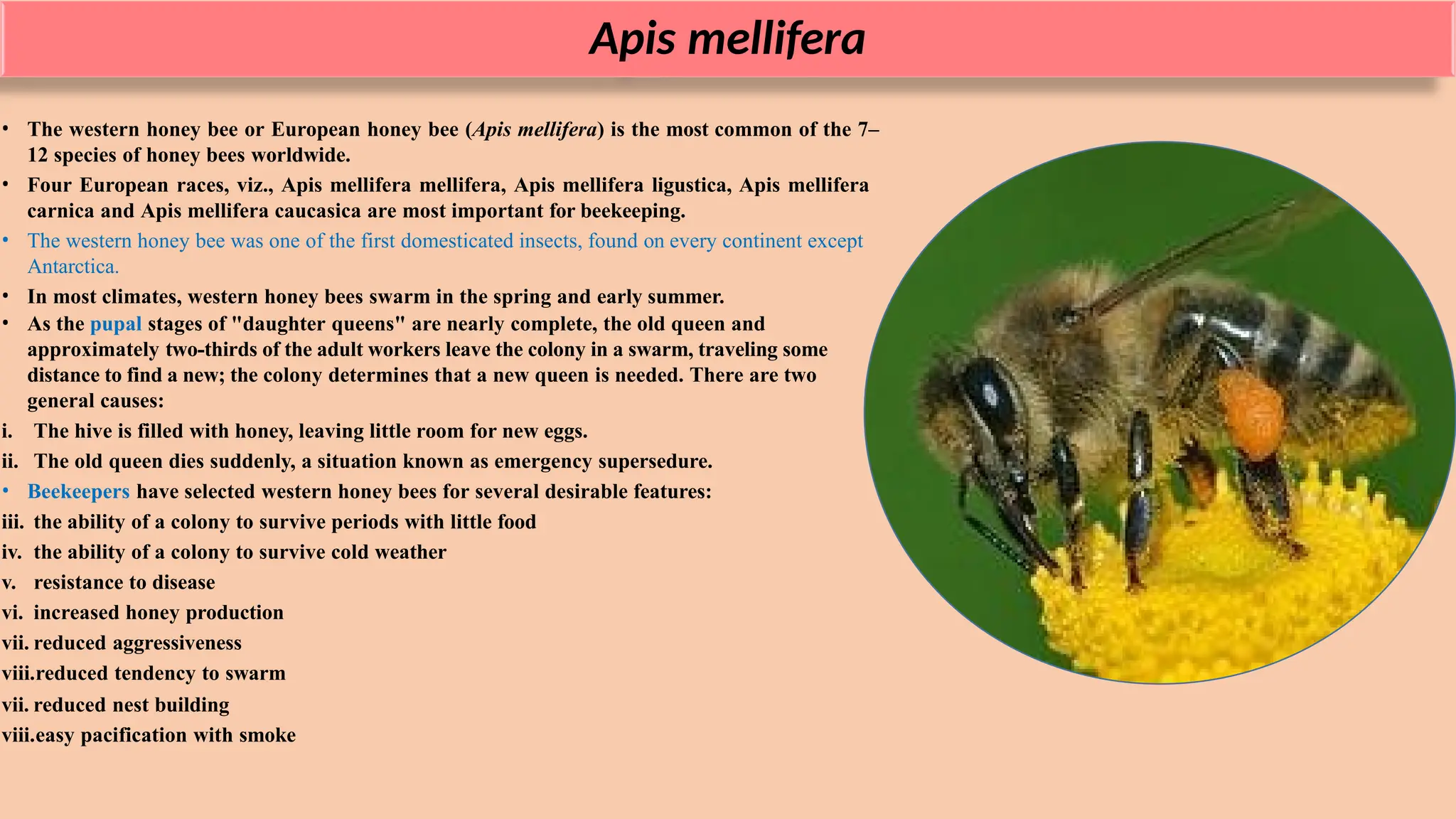 Apis mellifera

• The western honey bee or European honey bee (Apis mellifera) is the most common of the 7–12 species of honey bees worldwide.
• Four European races, viz., Apis mellifera mellifera, Apis mellifera ligustica, Apis mellifera carnica and Apis mellifera caucasica are most important for beekeeping.
• The western honey bee was one of the first domesticated insects, found on every continent except Antarctica.
• In most climates, western honey bees swarm in the spring and early summer.
• As the pupal stages of "daughter queens" are nearly complete, the old queen and approximately two-thirds of the adult workers leave the colony in a swarm, traveling some distance to find a new; the colony determines that a new queen is needed. There are two general causes:
i. The hive is filled with honey, leaving little room for new eggs.
ii. The old queen dies suddenly, a situation known as emergency supersedure.
• Beekeepers have selected western honey bees for several desirable features:
iii. the ability of a colony to survive periods with little food
iv. the ability of a colony to survive cold weather
v. resistance to disease
vi. increased honey production
vii. reduced aggressiveness
viii.reduced tendency to swarm
vii. reduced nest building
viii.easy pacification with smoke